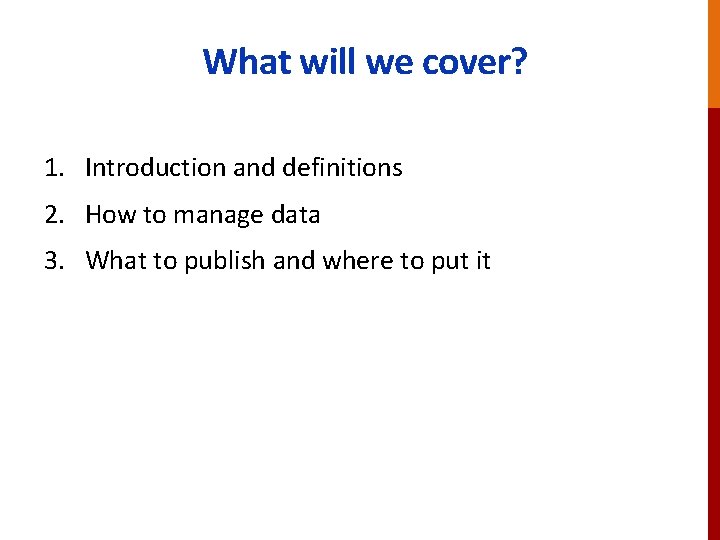 What will we cover?

1. Introduction and definitions
2. How to manage data
3. What to publish and where to put it